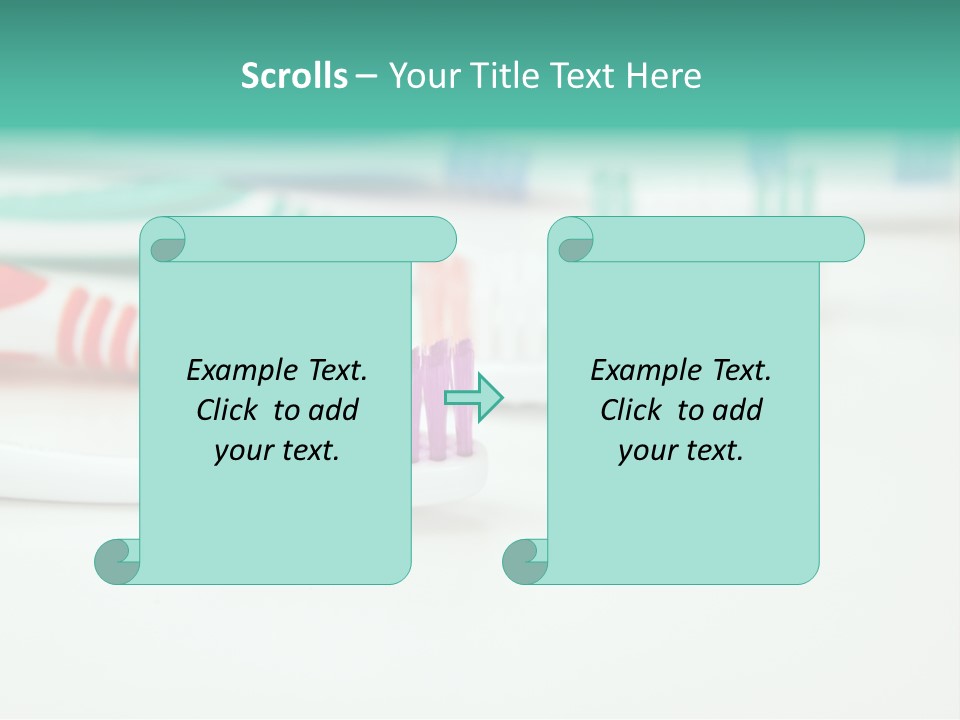 Scrolls – Your Title Text Here

Example Text. Click to add your text.

Example Text. Click to add your text.